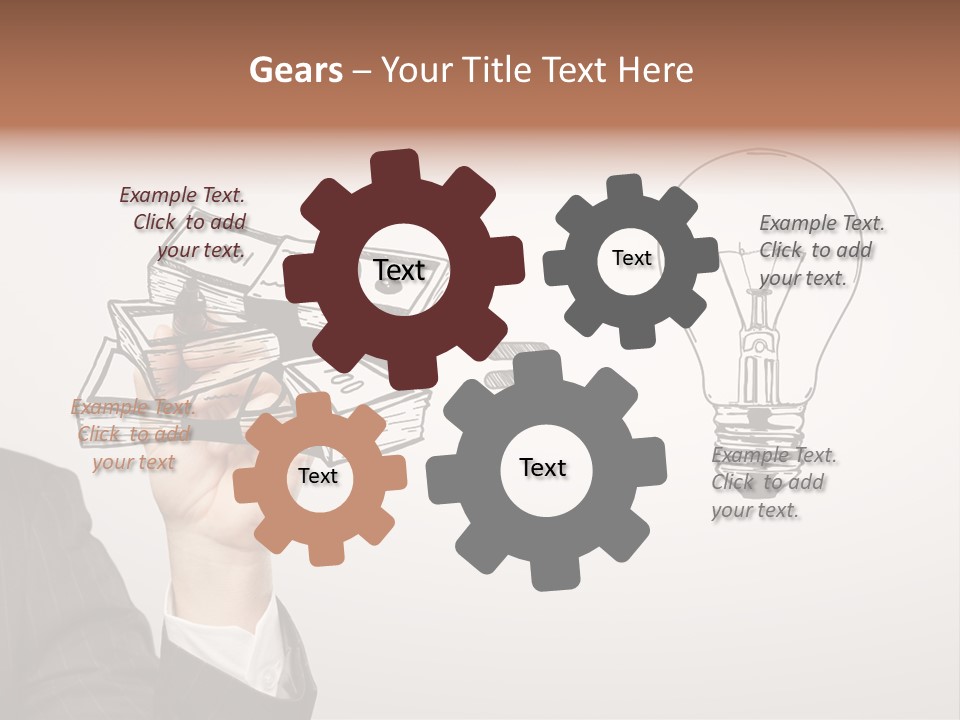 Gears – Your Title Text Here

Example Text. Click to add your text.

Text

Text

Example Text. Click to add your text.

Example Text. Click to add your text

Text

Text

Example Text. Click to add your text.